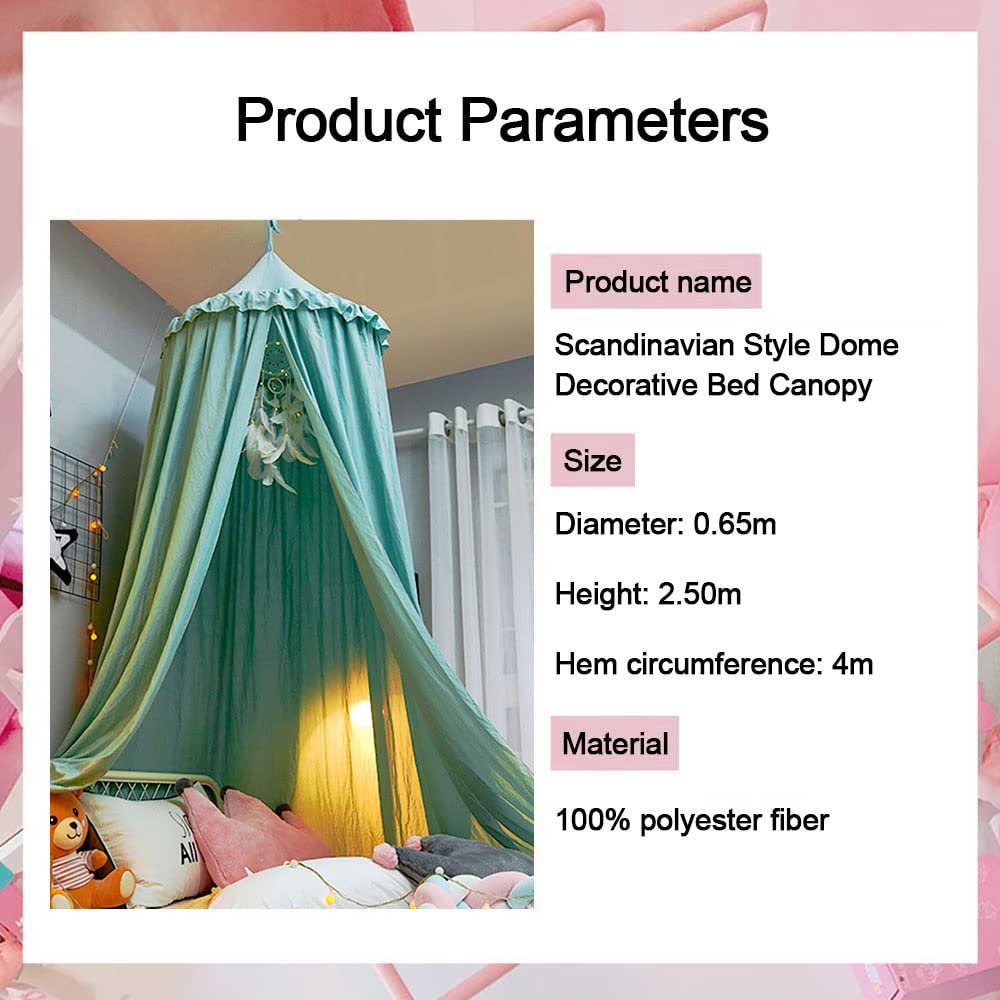 Product Parameters

Product name

Scandinavian Style Dome Decorative Bed Canopy

Size

Diameter: 0.65m

Height: 2.50m

Hem circumference: 4m

Material

100% polyester fiber